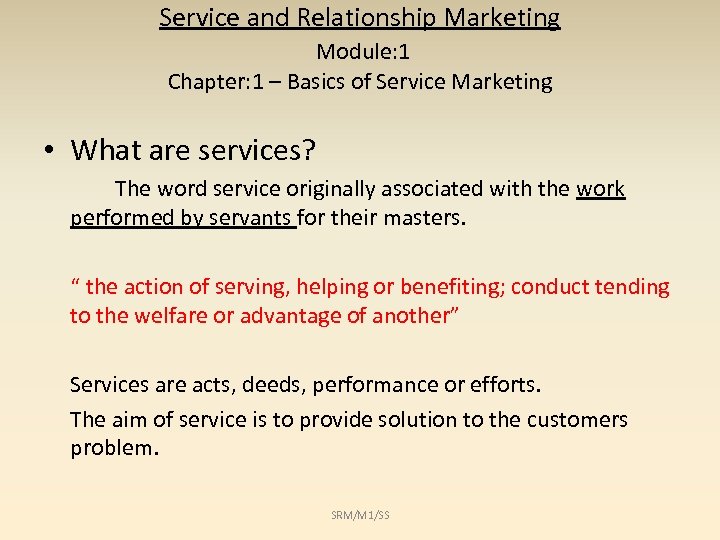 Service and Relationship Marketing
Module:1
Chapter:1 – Basics of Service Marketing

• What are services?

The word service originally associated with the work performed by servants for their masters.

“ the action of serving, helping or benefiting; conduct tending to the welfare or advantage of another”

Services are acts, deeds, performance or efforts.

The aim of service is to provide solution to the customers problem.

SRM/M1/SS